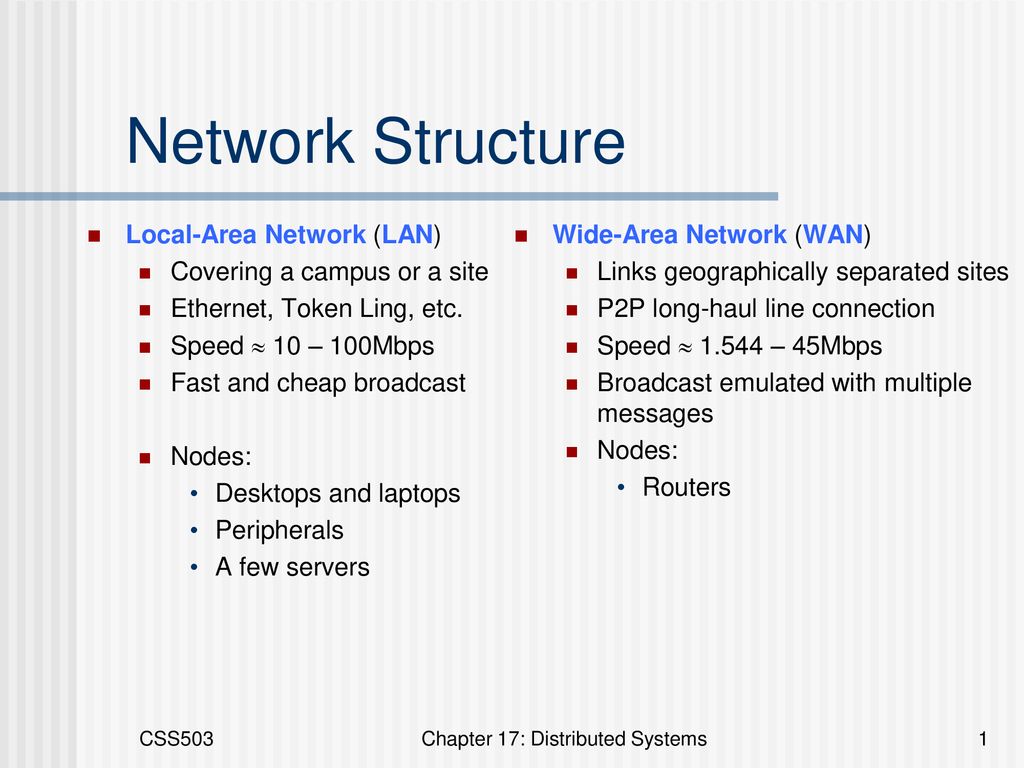 Network Structure

- Local-Area Network (LAN)
  - Covering a campus or a site
  - Ethernet, Token Ling, etc.
  - Speed $\approx$ 10 – 100Mbps
  - Fast and cheap broadcast

  - Nodes:
    - Desktops and laptops
    - Peripherals
    - A few servers

- Wide-Area Network (WAN)
  - Links geographically separated sites
  - P2P long-haul line connection
  - Speed $\approx$ 1.544 – 45Mbps
  - Broadcast emulated with multiple messages
  - Nodes:
    - Routers

CSS503 Chapter 17: Distributed Systems 1